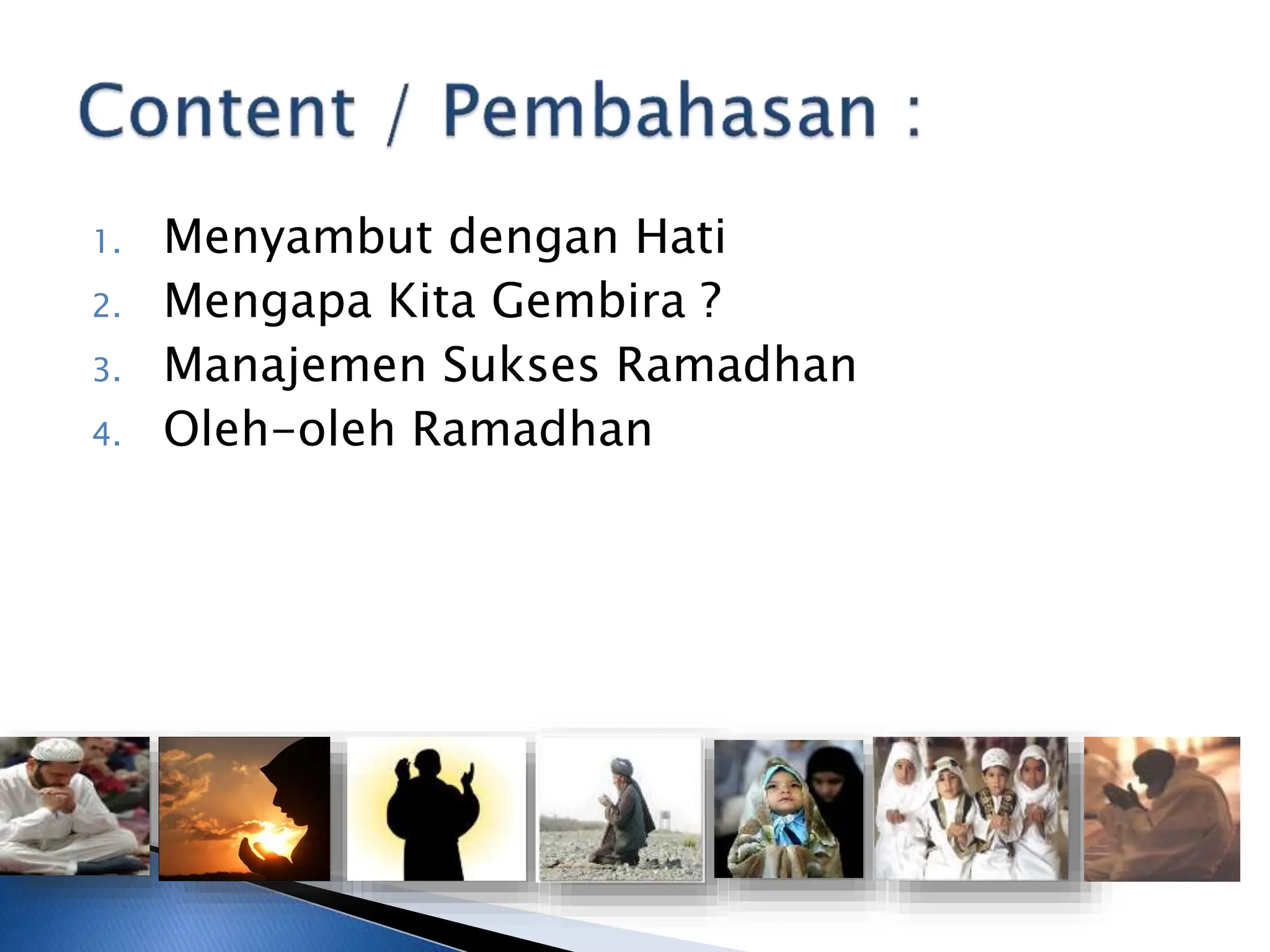 Content / Pembahasan :

1. Menyambut dengan Hati
2. Mengapa Kita Gembira ?
3. Manajemen Sukses Ramadhan
4. Oleh-oleh Ramadhan